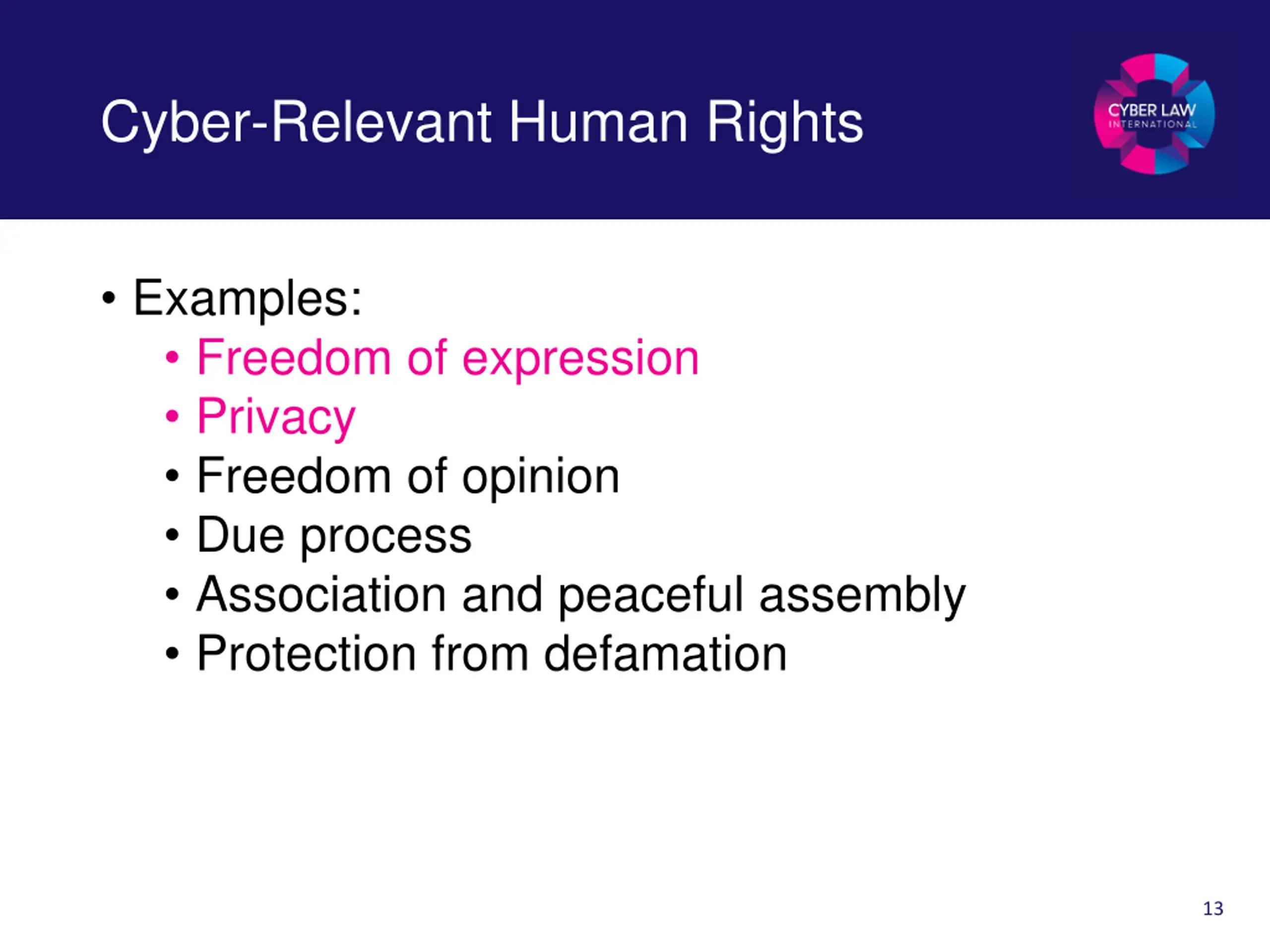 Cyber-Relevant Human Rights

CYBER LAW
INTERNATIONAL

• Examples:
  • Freedom of expression
  • Privacy
  • Freedom of opinion
  • Due process
  • Association and peaceful assembly
  • Protection from defamation

13